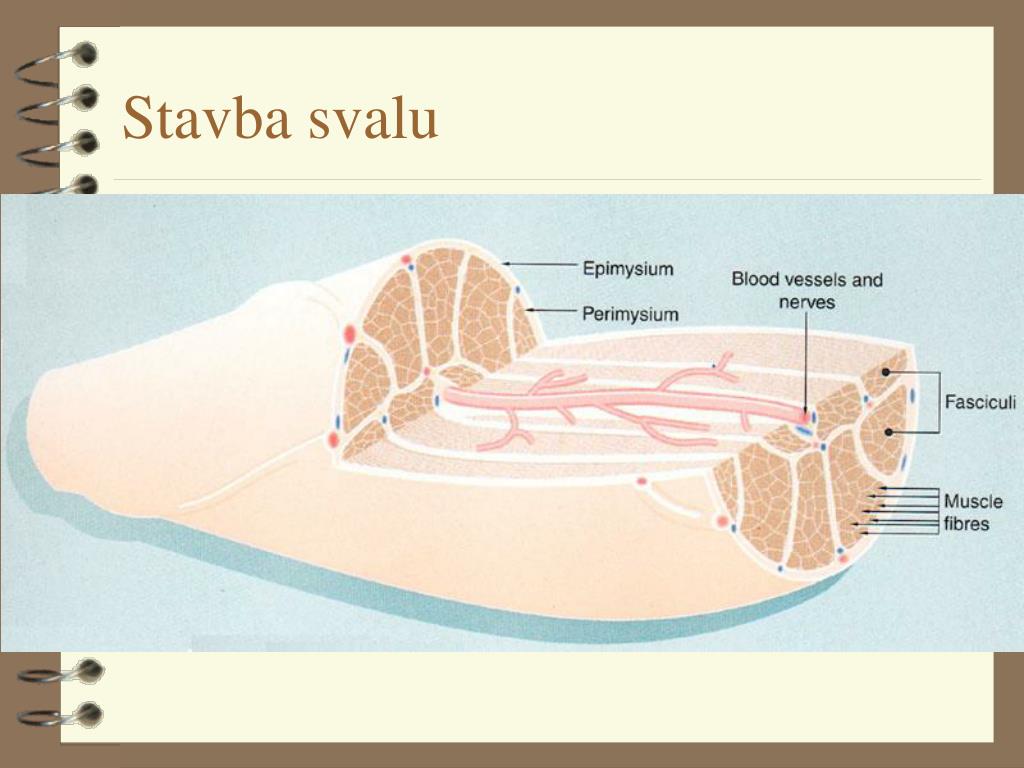 Stavba svalu

Epimysium

Perimysium

Blood vessels and nerves

Fasciculi

Muscle fibres